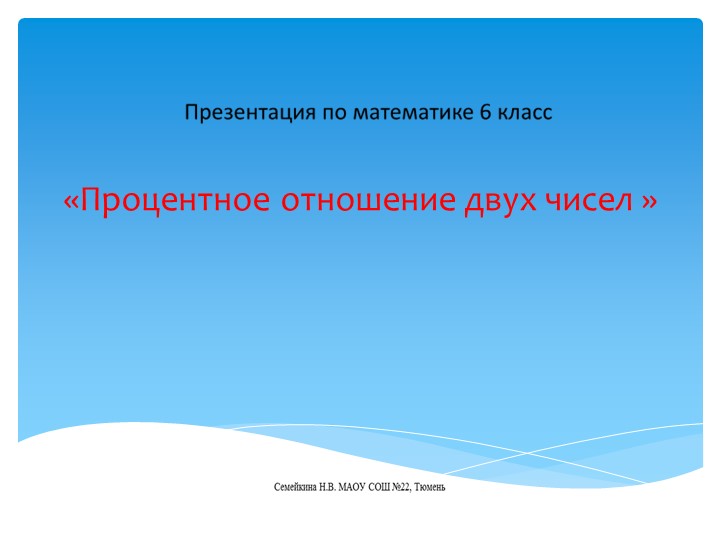 Презентация по математике 6 класс

«Процентное отношение двух чисел »

Семейкина Н.В. МАОУ СОШ №22, Тюмень